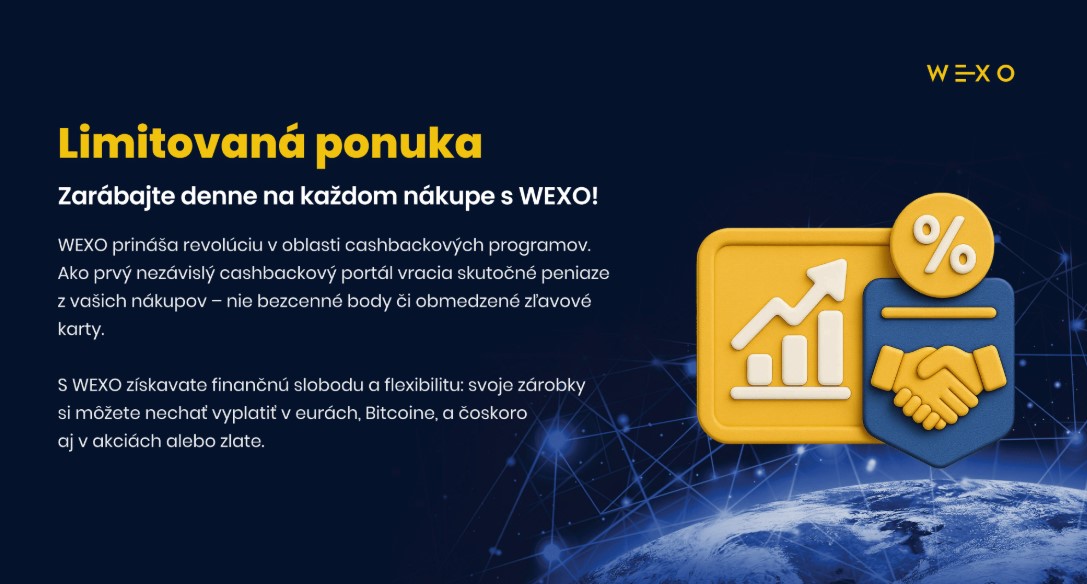 WEXO

Limitovaná ponuka

Zarábajte denne na každom nákupe s WEXO!

WEXO prináša revolúciu v oblasti cashbackových programov. Ako prvý nezávislý cashbackový portál vracia skutočné peniaze z vašich nákupov – nie bezcenné body či obmedzené zľavové karty.

S WEXO získavate finančnú slobodu a flexibilitu: svoje zárobky si môžete nechať vyplatiť v eurách, Bitcoine, a čoskoro aj v akciách alebo zlate.

%